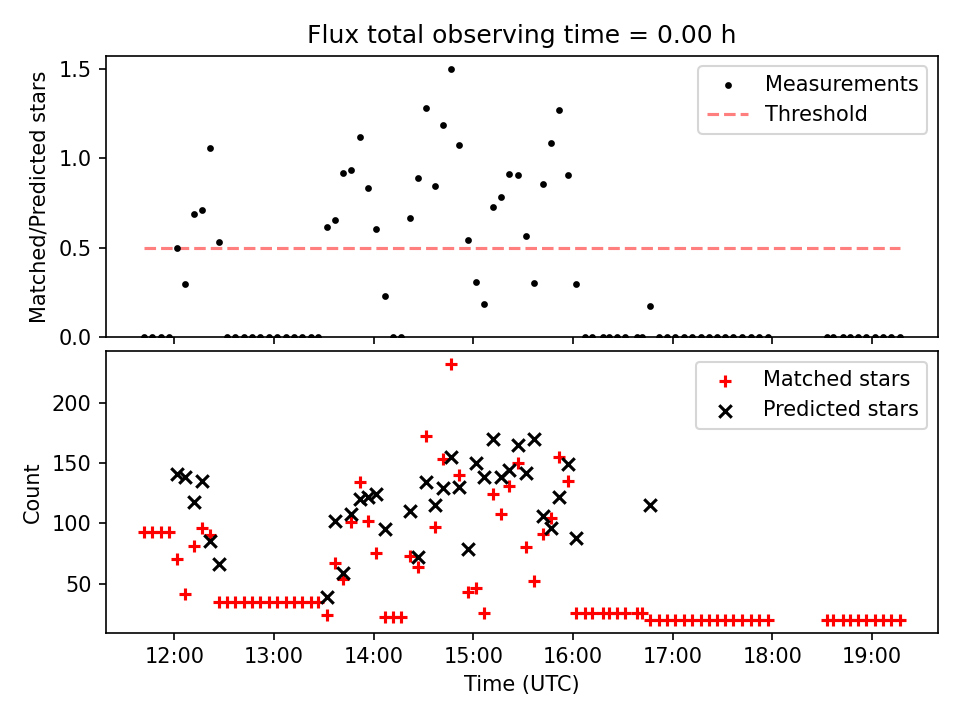 Flux total observing time = 0.00 h

Matched/Predicted stars

1.5
1.0
0.5
0.0

Measurements
Threshold

Count

200
150
100
50

Matched stars
Predicted stars

12:00
13:00
14:00
15:00
16:00
17:00
18:00
19:00

Time (UTC)